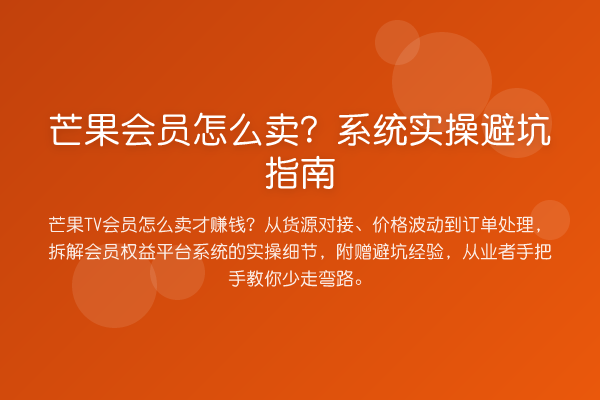 芒果会员怎么卖？系统实操避坑指南

芒果TV会员怎么卖才赚钱？从货源对接、价格波动到订单处理，拆解会员权益平台系统的实操细节，附赠避坑经验，从业者手把手教你少走弯路。